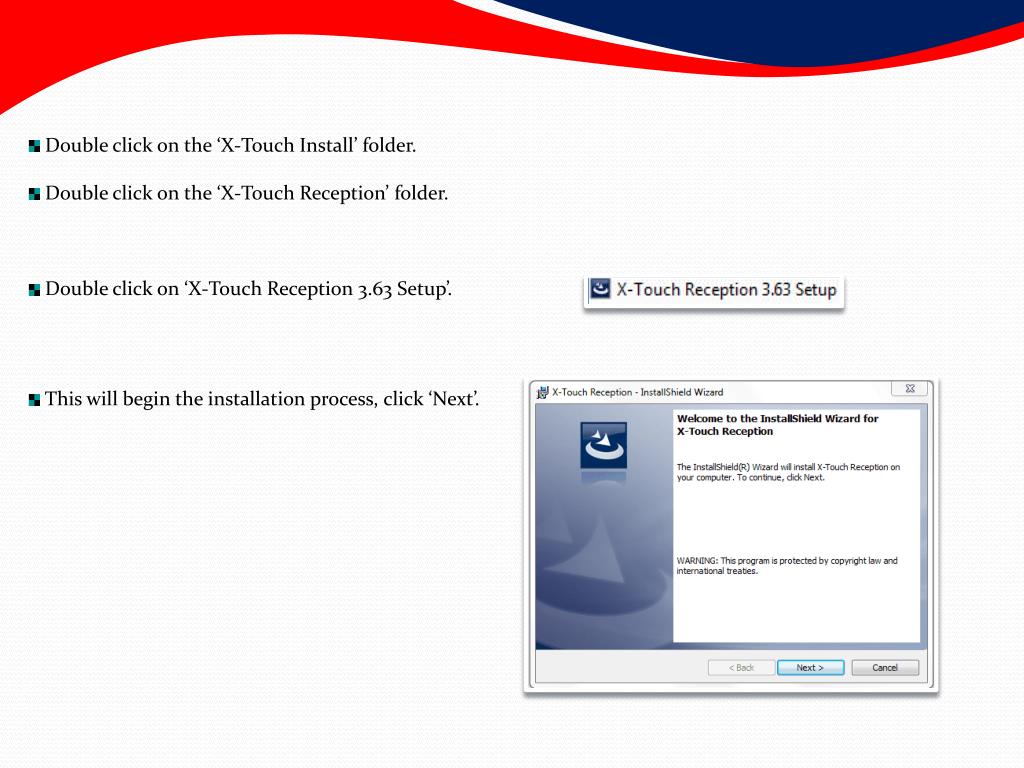 Double click on the ‘X-Touch Install’ folder.

Double click on the ‘X-Touch Reception’ folder.

Double click on ‘X-Touch Reception 3.63 Setup’.

X-Touch Reception 3.63 Setup

This will begin the installation process, click ‘Next’.

X-Touch Reception - InstallShield Wizard

Welcome to the InstallShield Wizard for X-Touch Reception

The InstallShield(R) Wizard will install X-Touch Reception on your computer. To continue, click Next.

WARNING: This program is protected by copyright law and international treaties.

< Back

Next >

Cancel